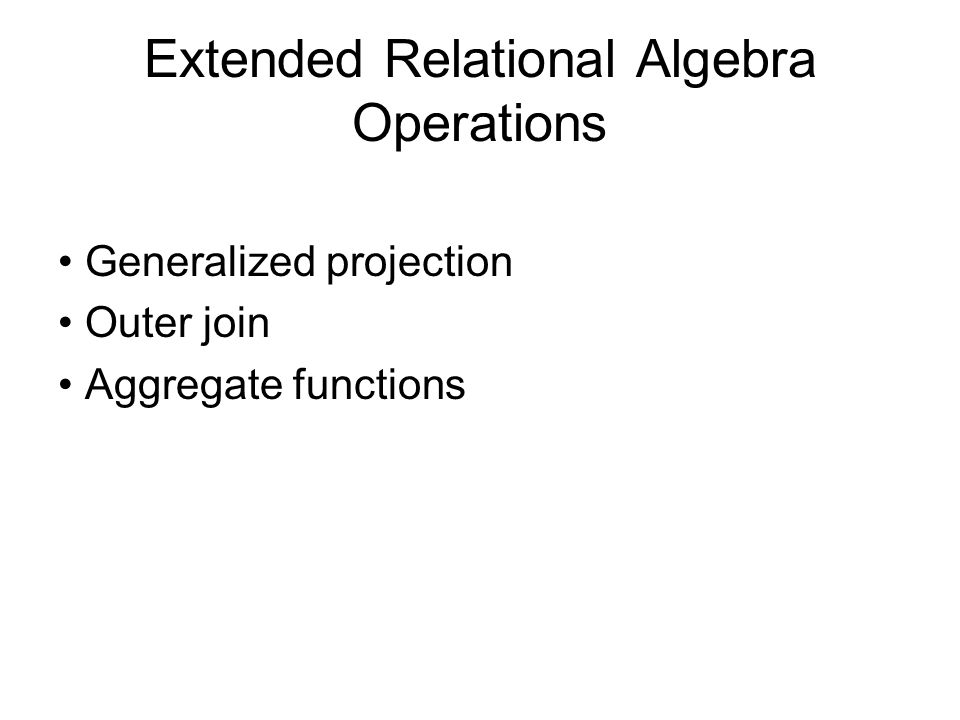 Extended Relational Algebra Operations

• Generalized projection
• Outer join
• Aggregate functions